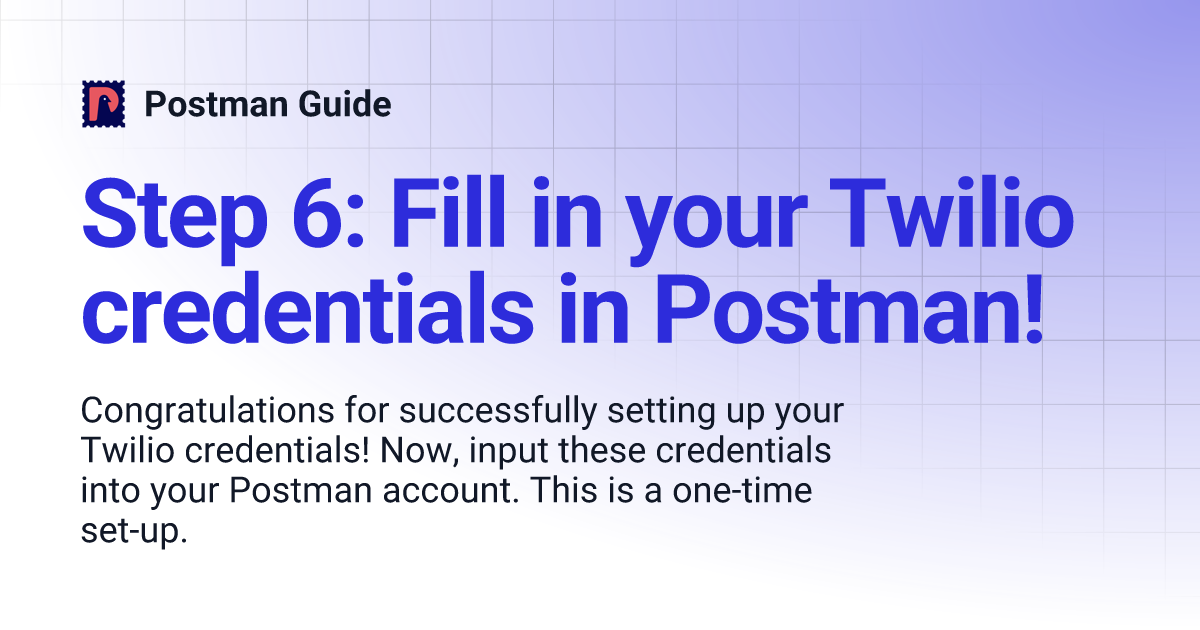 Postman Guide

Step 6: Fill in your Twilio credentials in Postman!

Congratulations for successfully setting up your Twilio credentials! Now, input these credentials into your Postman account. This is a one-time set-up.